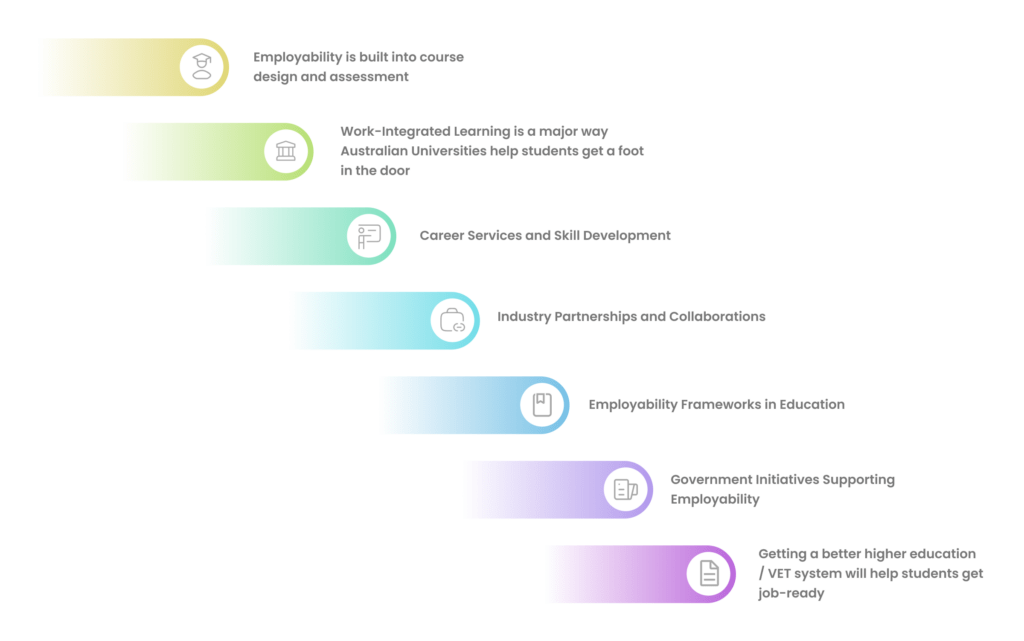 Employability is built into course design and assessment

Work-Integrated Learning is a major way Australian Universities help students get a foot in the door

Career Services and Skill Development

Industry Partnerships and Collaborations

Employability Frameworks in Education

Government Initiatives Supporting Employability

Getting a better higher education / VET system will help students get job-ready